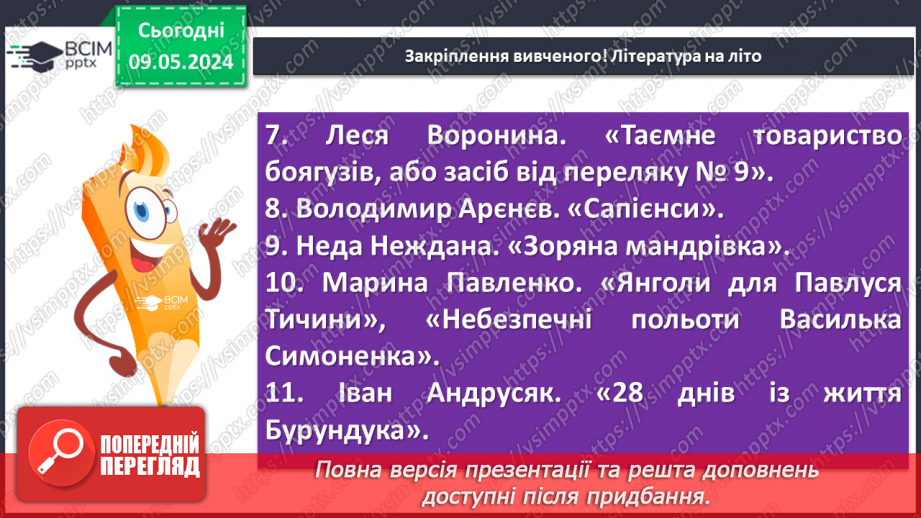 ВСІМ pptx

Сьогодні 09.05.2024

Закріплення вивченого! Література на літо

7. Леся Воронина. «Таємне товариство боягузів, або засіб від переляку № 9».
8. Володимир Арєнєв. «Сапієнси».
9. Неда Неждана. «Зоряна мандрівка».
10. Марина Павленко. «Янголи для Павлуся Тичини», «Небезпечні польоти Василька Симоненка».
11. Іван Андрусяк. «28 днів із життя Бурундука».

ВСІМ pptx

ПОПЕРЕДНІЙ ПЕРЕГЛЯД

Повна версія презентації та решта доповнень доступні після придбання.

https://vsimpptx.com